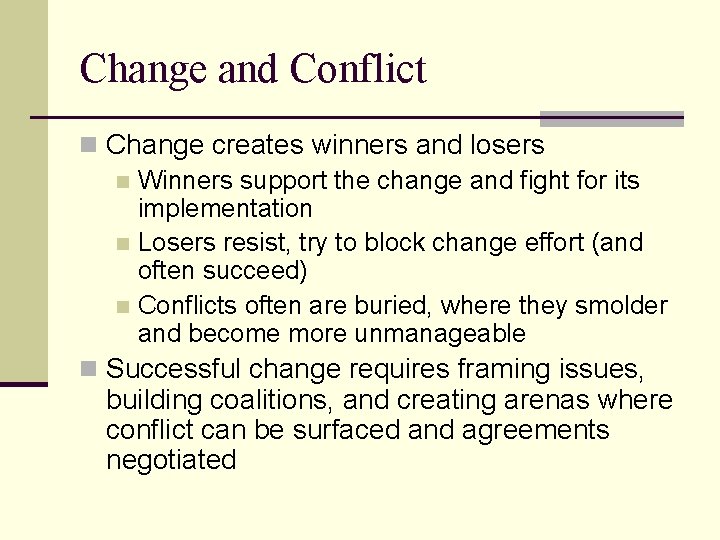 Change and Conflict

- Change creates winners and losers
  - Winners support the change and fight for its implementation
  - Losers resist, try to block change effort (and often succeed)
  - Conflicts often are buried, where they smolder and become more unmanageable
- Successful change requires framing issues, building coalitions, and creating arenas where conflict can be surfaced and agreements negotiated